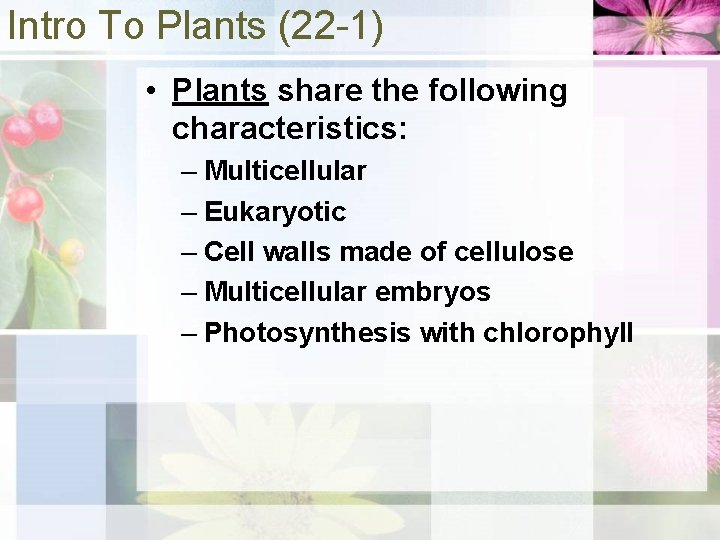 Intro To Plants (22-1)

• Plants share the following characteristics:
– Multicellular
– Eukaryotic
– Cell walls made of cellulose
– Multicellular embryos
– Photosynthesis with chlorophyll